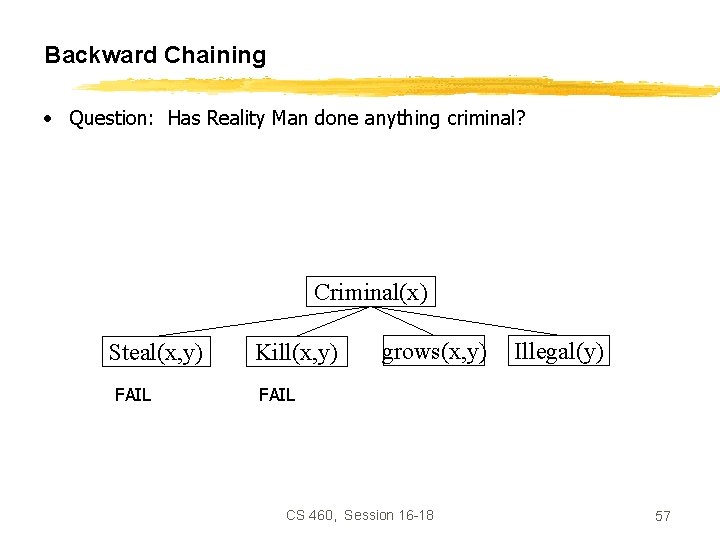 Backward Chaining

• Question: Has Reality Man done anything criminal?

Criminal(x)

Steal(x,y)

Kill(x,y)

grows(x,y)

Illegal(y)

FAIL

FAIL

CS 460, Session 16-18

57